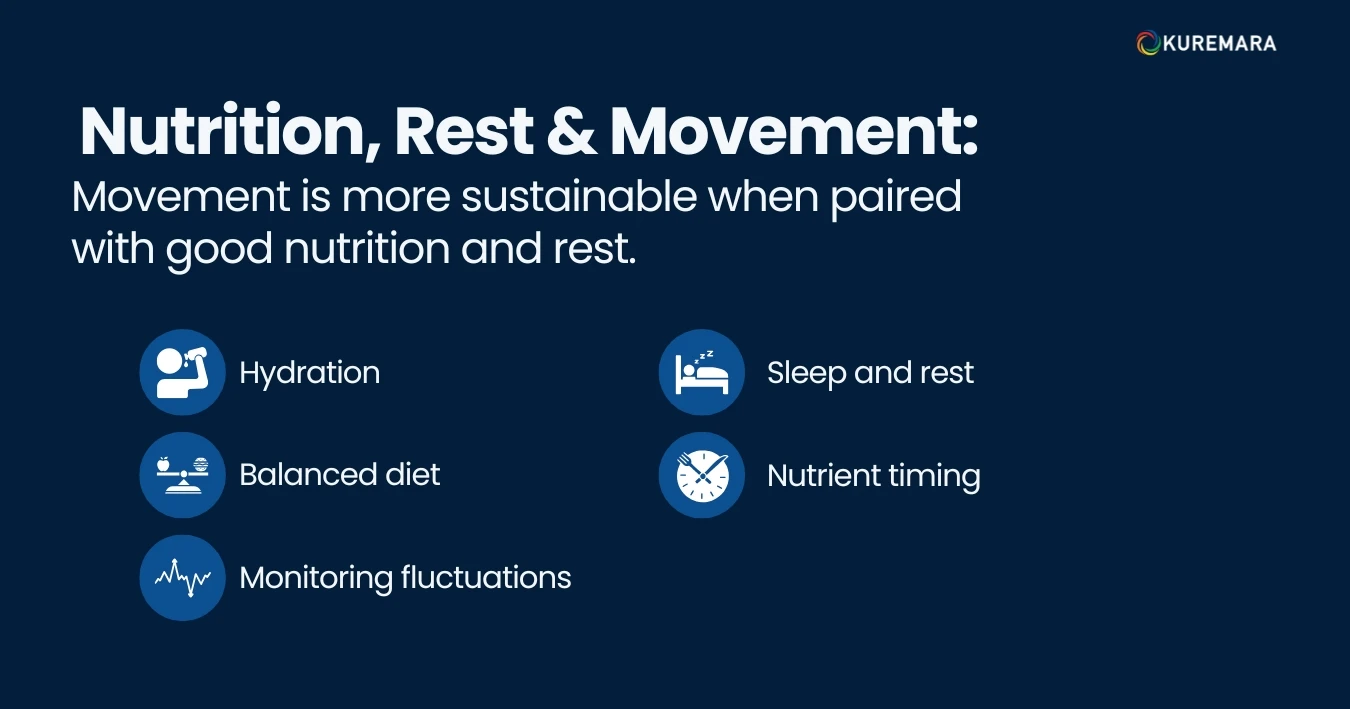 KUREMARA

Nutrition, Rest & Movement:
Movement is more sustainable when paired with good nutrition and rest.

Hydration

Balanced diet

Monitoring fluctuations

Sleep and rest

Nutrient timing